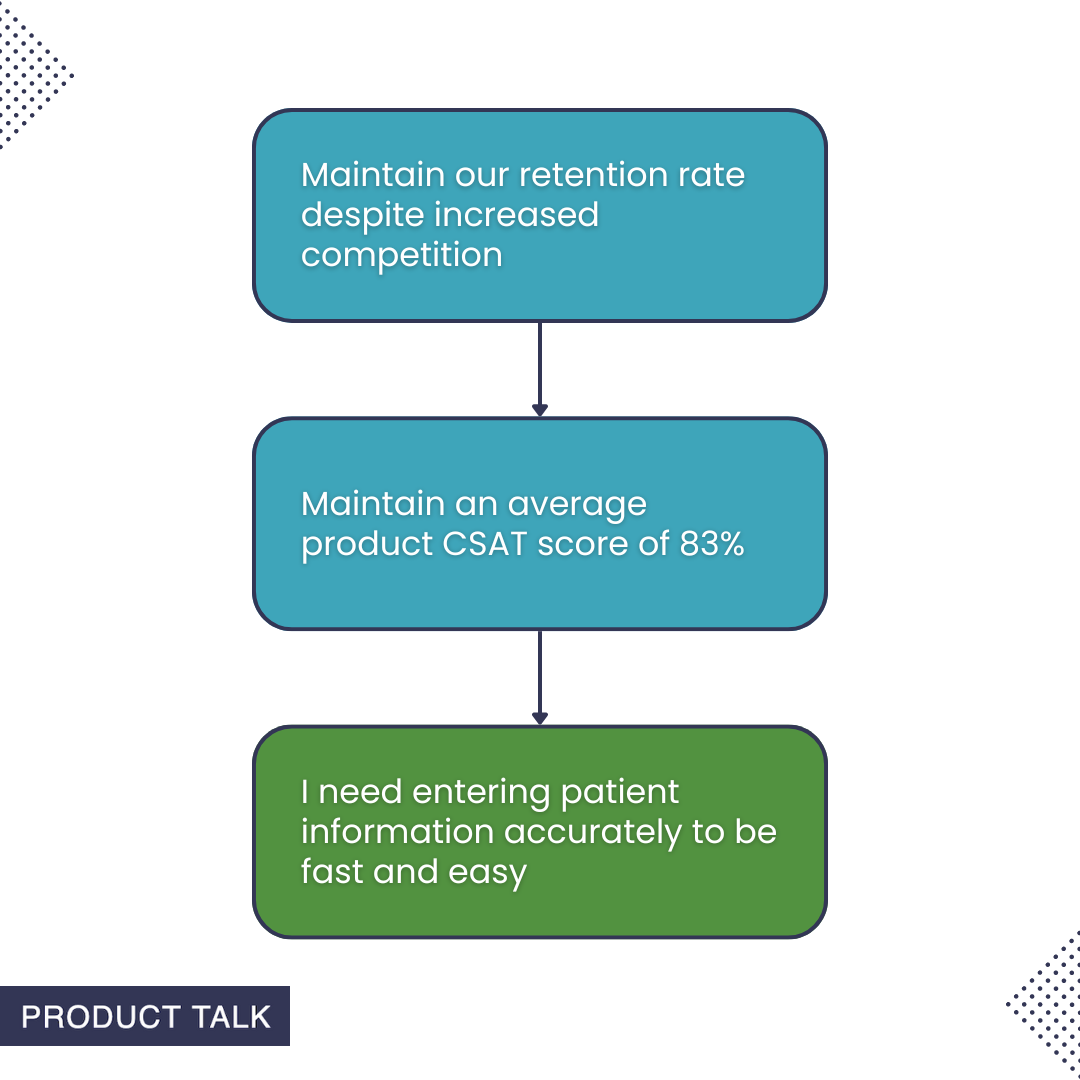 Maintain our retention rate despite increased competition

Maintain an average product CSAT score of 83%

I need entering patient information accurately to be fast and easy

PRODUCT TALK